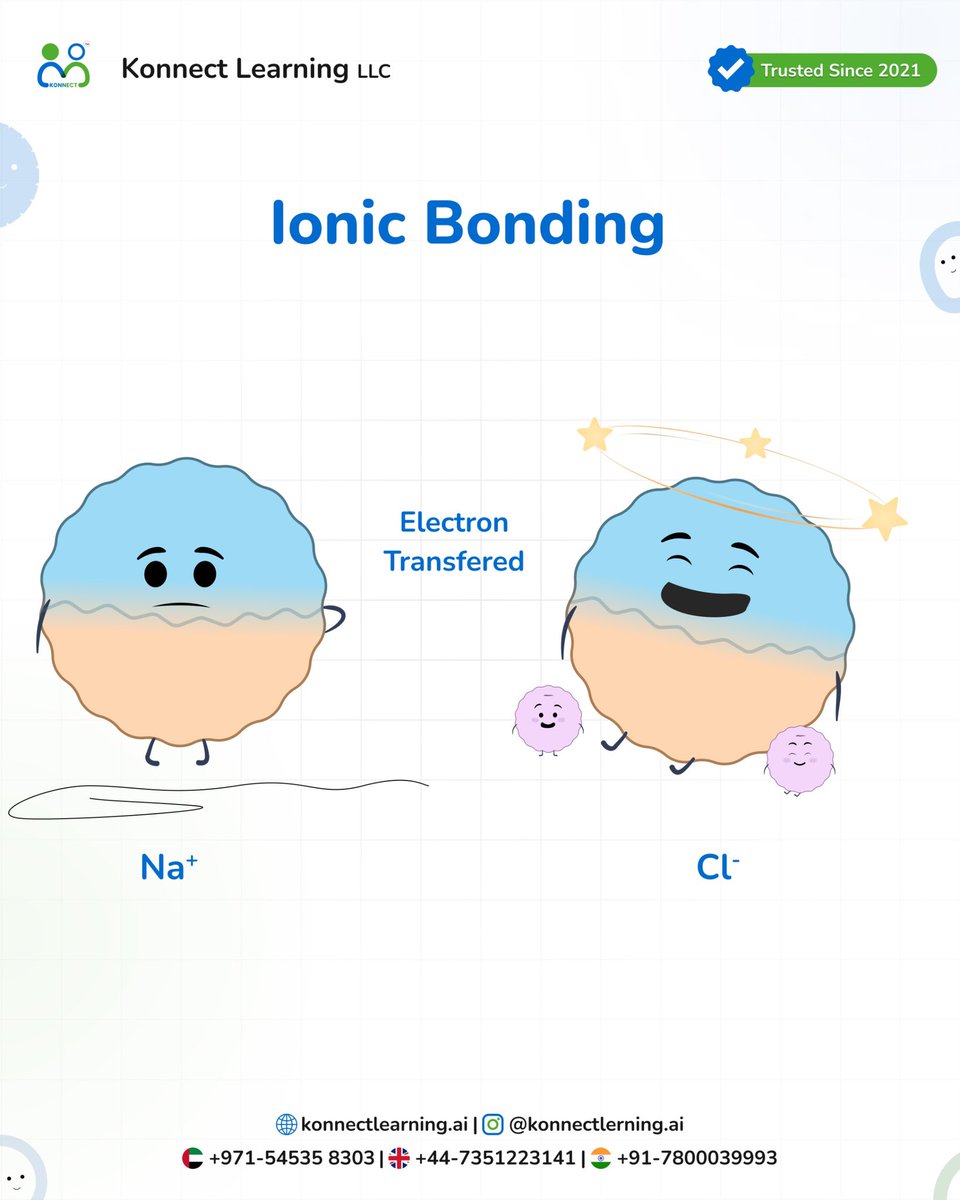 KONNECT

Konnect Learning LLC

Trusted Since 2021

Ionic Bonding

Electron Transfered

$Na^+$

$Cl^-$

konnectlearning.ai | @konnectlerning.ai

+971-54535 8303 | +44-7351223141 | +91-7800039993